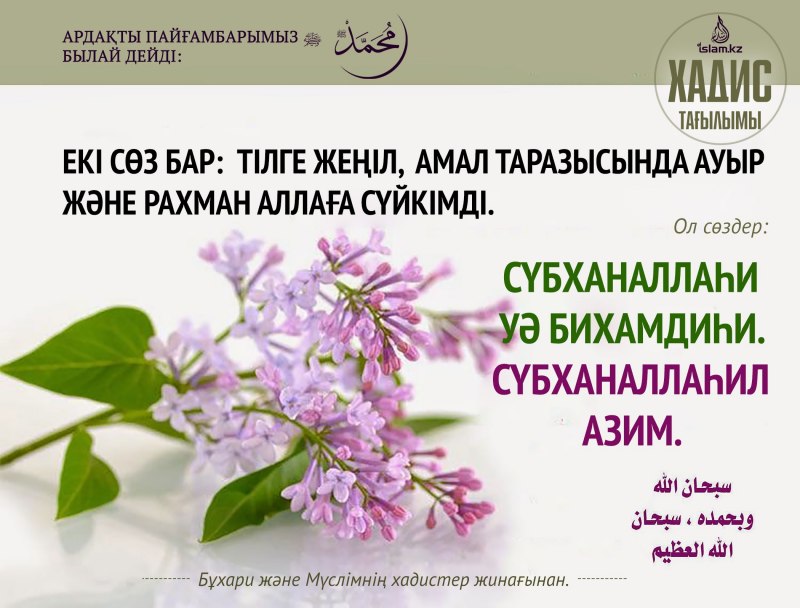 АРДАҚТЫ ПАЙҒАМБАРЫМЫЗ ﷺ БЫЛАЙ ДЕЙДІ:

محمد

islam.kz

ХАДИС

ТАҒЫЛЫМЫ

ЕКІ СӨЗ БАР: ТІЛГЕ ЖЕҢІЛ, АМАЛ ТАРАЗЫСЫНДА АУЫР ЖӘНЕ РАХМАН АЛЛАҒА СҮЙКІМДІ.

Ол сөздер:

СҮБХАНАЛЛАҺИ УӘ БИХАМДИҺИ. СҮБХАНАЛЛАҺИЛ АЗИМ.

سبحان الله وبحمده ، سبحان الله العظيم

Бұхари және Мүслімнің хадистер жинағынан.